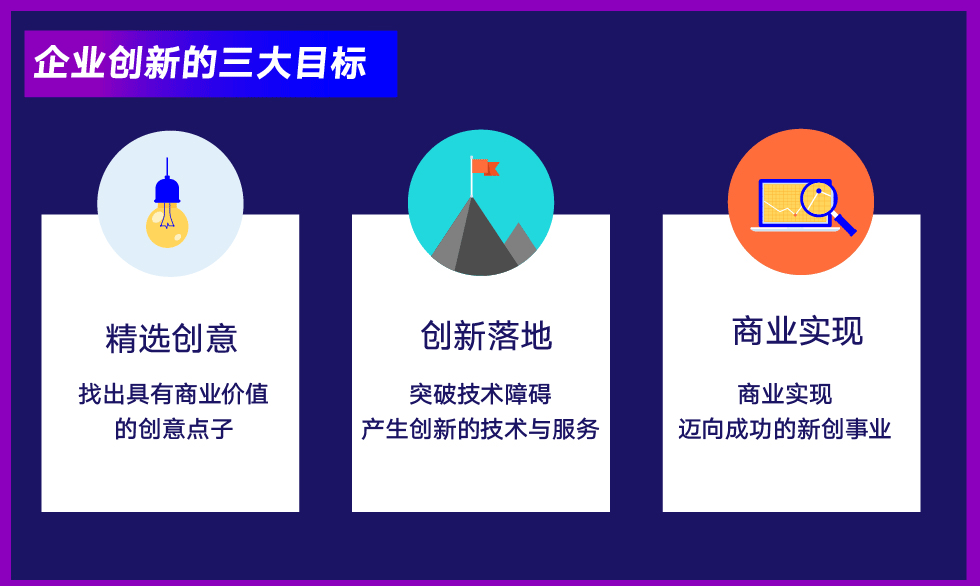 企业创新的三大目标

精选创意

找出具有商业价值的创意点子

创新落地

突破技术障碍
产生创新的技术与服务

商业实现

商业实现
迈向成功的新创事业